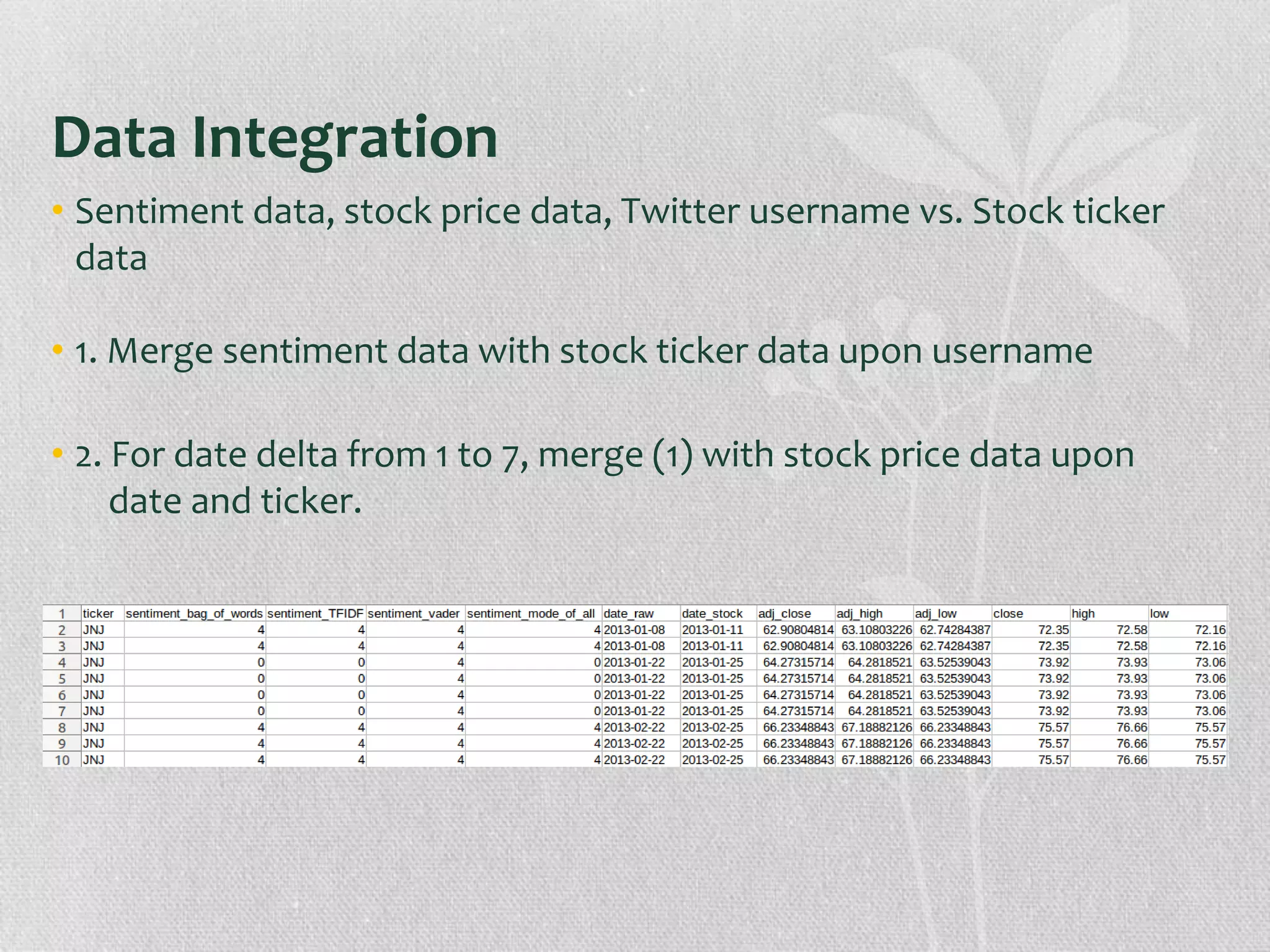 Data Integration

• Sentiment data, stock price data, Twitter username vs. Stock ticker data

• 1. Merge sentiment data with stock ticker data upon username

• 2. For date delta from 1 to 7, merge (1) with stock price data upon date and ticker.

| 1 | ticker | sentiment_bag_of_words | sentiment_TFIDF | sentiment_vader | sentiment_mode_of_all | date_raw | date_stock | adj_close | adj_high | adj_low | close | high | low |
|---|---|---|---|---|---|---|---|---|---|---|---|---|---|
| 2 | JNJ | 4 | 4 | 4 | 4 | 2013-01-08 | 2013-01-11 | 62.90804814 | 63.10803226 | 62.74284387 | 72.35 | 72.58 | 72.16 |
| 3 | JNJ | 4 | 4 | 4 | 4 | 2013-01-08 | 2013-01-11 | 62.90804814 | 63.10803226 | 62.74284387 | 72.35 | 72.58 | 72.16 |
| 4 | JNJ | 0 | 0 | 4 | 0 | 2013-01-22 | 2013-01-25 | 64.27315714 | 64.2818521 | 63.52539043 | 73.92 | 73.93 | 73.06 |
| 5 | JNJ | 0 | 0 | 4 | 0 | 2013-01-22 | 2013-01-25 | 64.27315714 | 64.2818521 | 63.52539043 | 73.92 | 73.93 | 73.06 |
| 6 | JNJ | 0 | 0 | 4 | 0 | 2013-01-22 | 2013-01-25 | 64.27315714 | 64.2818521 | 63.52539043 | 73.92 | 73.93 | 73.06 |
| 7 | JNJ | 0 | 0 | 4 | 0 | 2013-01-22 | 2013-01-25 | 64.27315714 | 64.2818521 | 63.52539043 | 73.92 | 73.93 | 73.06 |
| 8 | JNJ | 4 | 4 | 4 | 4 | 2013-02-22 | 2013-02-25 | 66.23348843 | 67.18882126 | 66.23348843 | 75.57 | 76.66 | 75.57 |
| 9 | JNJ | 4 | 4 | 4 | 4 | 2013-02-22 | 2013-02-25 | 66.23348843 | 67.18882126 | 66.23348843 | 75.57 | 76.66 | 75.57 |
| 10 | JNJ | 4 | 4 | 4 | 4 | 2013-02-22 | 2013-02-25 | 66.23348843 | 67.18882126 | 66.23348843 | 75.57 | 76.66 | 75.57 |